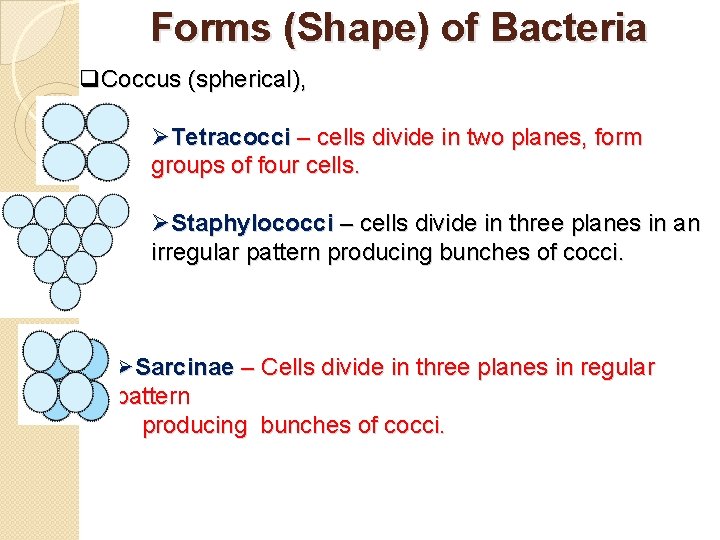 Forms (Shape) of Bacteria

❑Coccus (spherical),

➢Tetracocci – cells divide in two planes, form groups of four cells.

➢Staphylococci – cells divide in three planes in an irregular pattern producing bunches of cocci.

➢Sarcinae – Cells divide in three planes in regular pattern producing bunches of cocci.